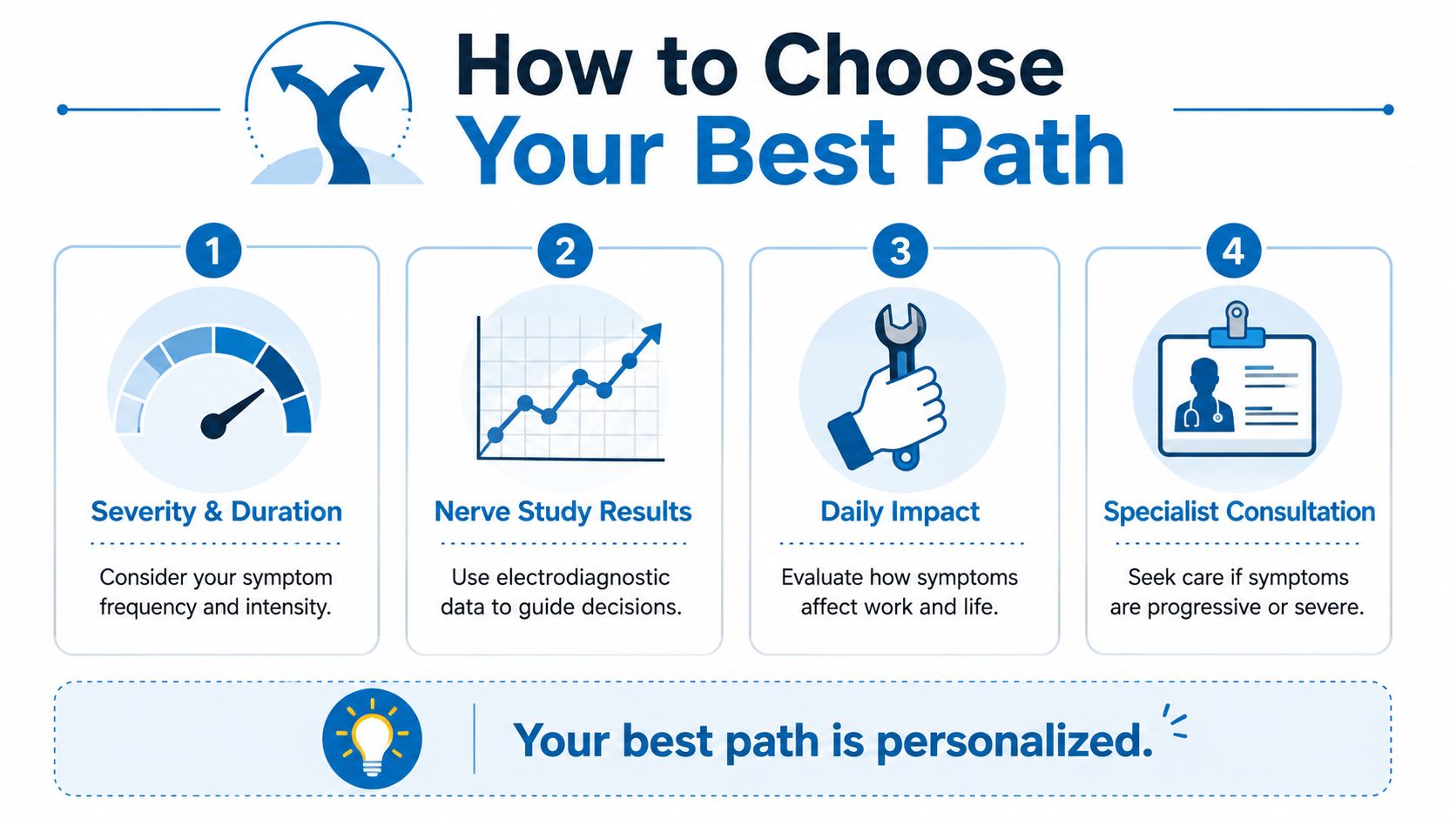 How to Choose
Your Best Path

1
Severity & Duration
Consider your symptom frequency and intensity.

2
Nerve Study Results
Use electrodiagnostic data to guide decisions.

3
Daily Impact
Evaluate how symptoms affect work and life.

4
Specialist Consultation
Seek care if symptoms are progressive or severe.

Your best path is personalized.